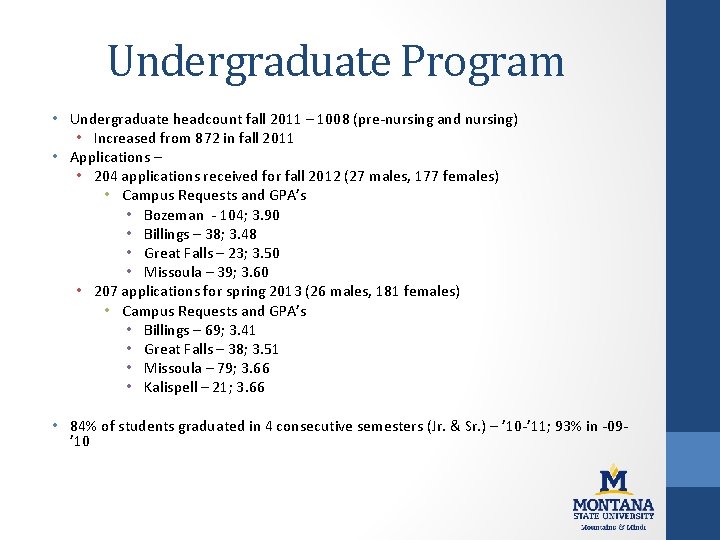 Undergraduate Program

• Undergraduate headcount fall 2011 – 1008 (pre-nursing and nursing)
  • Increased from 872 in fall 2011
• Applications –
  • 204 applications received for fall 2012 (27 males, 177 females)
    • Campus Requests and GPA's
      • Bozeman - 104; 3.90
      • Billings – 38; 3.48
      • Great Falls – 23; 3.50
      • Missoula – 39; 3.60
  • 207 applications for spring 2013 (26 males, 181 females)
    • Campus Requests and GPA's
      • Billings – 69; 3.41
      • Great Falls – 38; 3.51
      • Missoula – 79; 3.66
      • Kalispell – 21; 3.66

• 84% of students graduated in 4 consecutive semesters (Jr. & Sr.) – '10-'11; 93% in -09-'10

M
MONTANA
STATE UNIVERSITY
Mountains & Minds